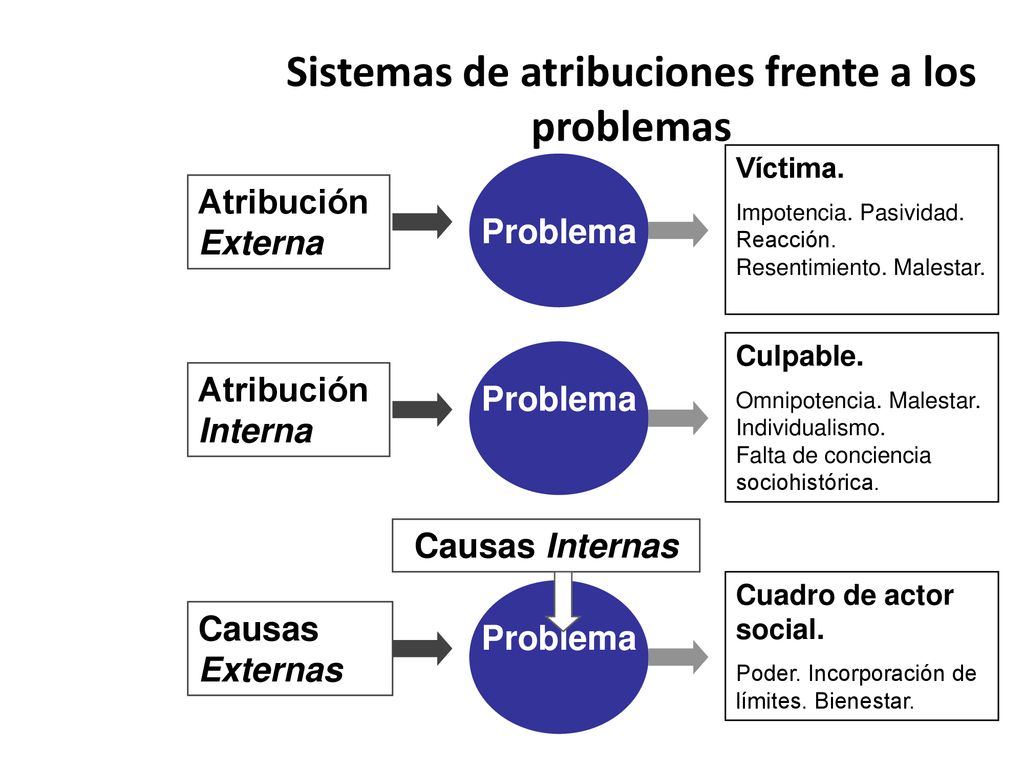 Sistemas de atribuciones frente a los problemas

Atribución Externa

Problema

Víctima.
Impotencia. Pasividad. Reacción. Resentimiento. Malestar.

Atribución Interna

Problema

Culpable.
Omnipotencia. Malestar. Individualismo. Falta de conciencia sociohistórica.

Causas Internas

Causas Externas

Problema

Cuadro de actor social.
Poder. Incorporación de límites. Bienestar.